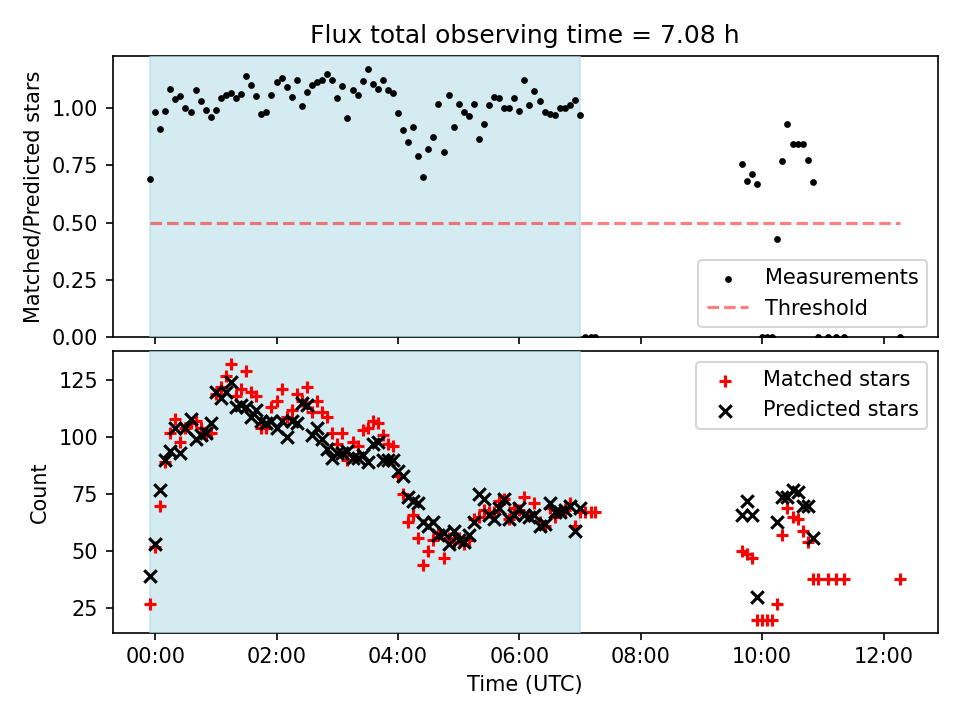 Flux total observing time = 7.08 h

Matched/Predicted stars

1.00
0.75
0.50
0.25
0.00

Measurements
Threshold

Count

125
100
75
50
25

Matched stars
Predicted stars

00:00
02:00
04:00
06:00
08:00
10:00
12:00

Time (UTC)